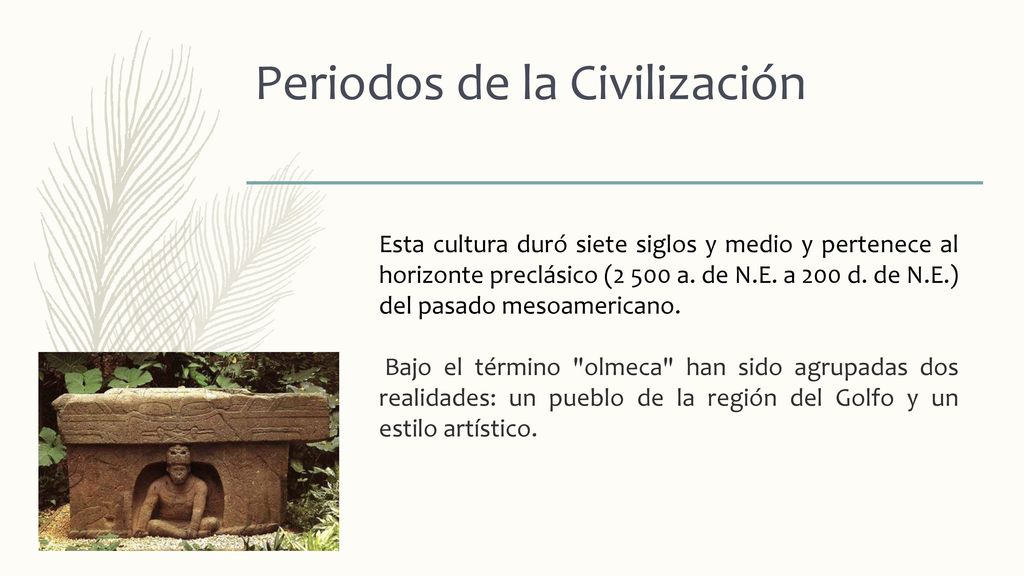 Periodos de la Civilización

Esta cultura duró siete siglos y medio y pertenece al horizonte preclásico (2 500 a. de N.E. a 200 d. de N.E.) del pasado mesoamericano.

Bajo el término "olmeca" han sido agrupadas dos realidades: un pueblo de la región del Golfo y un estilo artístico.